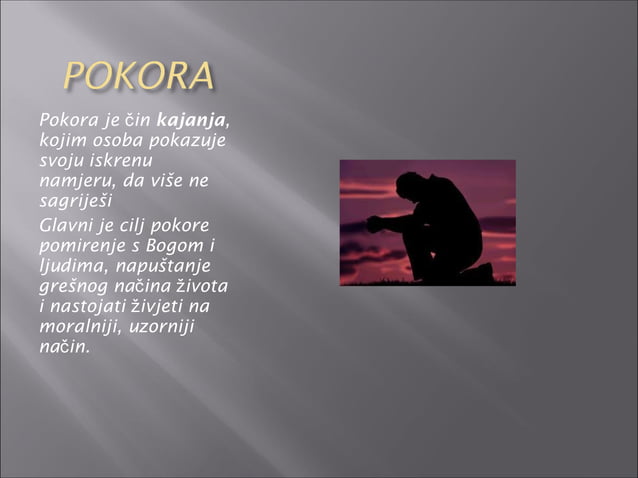 POKORA

Pokora je čin kajanja, kojim osoba pokazuje svoju iskrenu namjeru, da više ne sagriješi

Glavni je cilj pokore pomirenje s Bogom i ljudima, napuštanje grešnog načina života i nastojati živjeti na moralniji, uzorniji način.